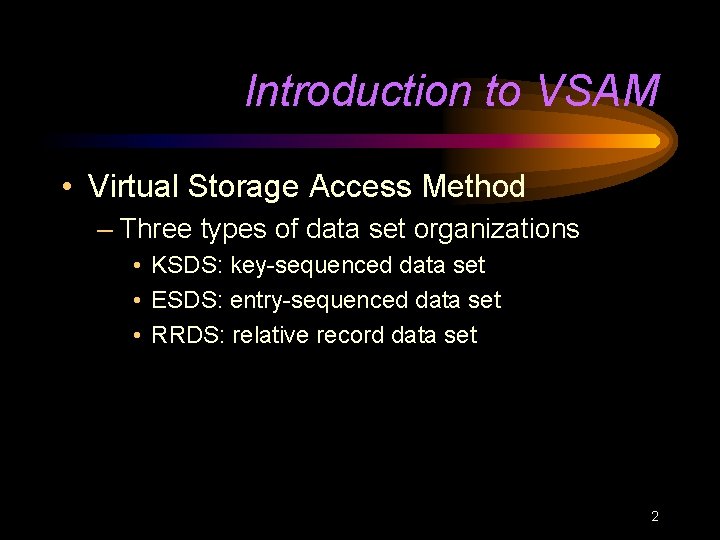 Introduction to VSAM

• Virtual Storage Access Method
  – Three types of data set organizations
    • KSDS: key-sequenced data set
    • ESDS: entry-sequenced data set
    • RRDS: relative record data set

2